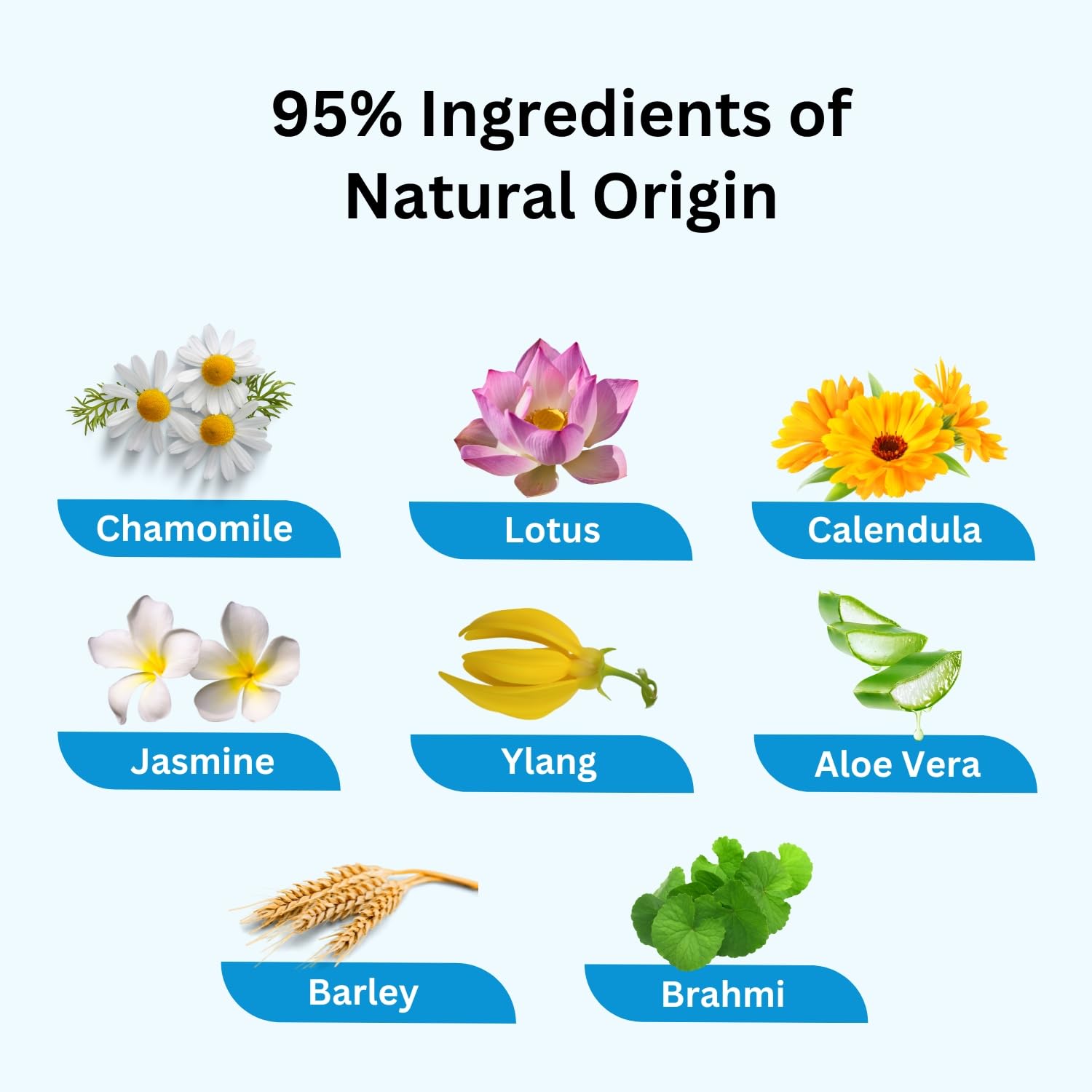 95% Ingredients of Natural Origin

Chamomile

Lotus

Calendula

Jasmine

Ylang

Aloe Vera

Barley

Brahmi